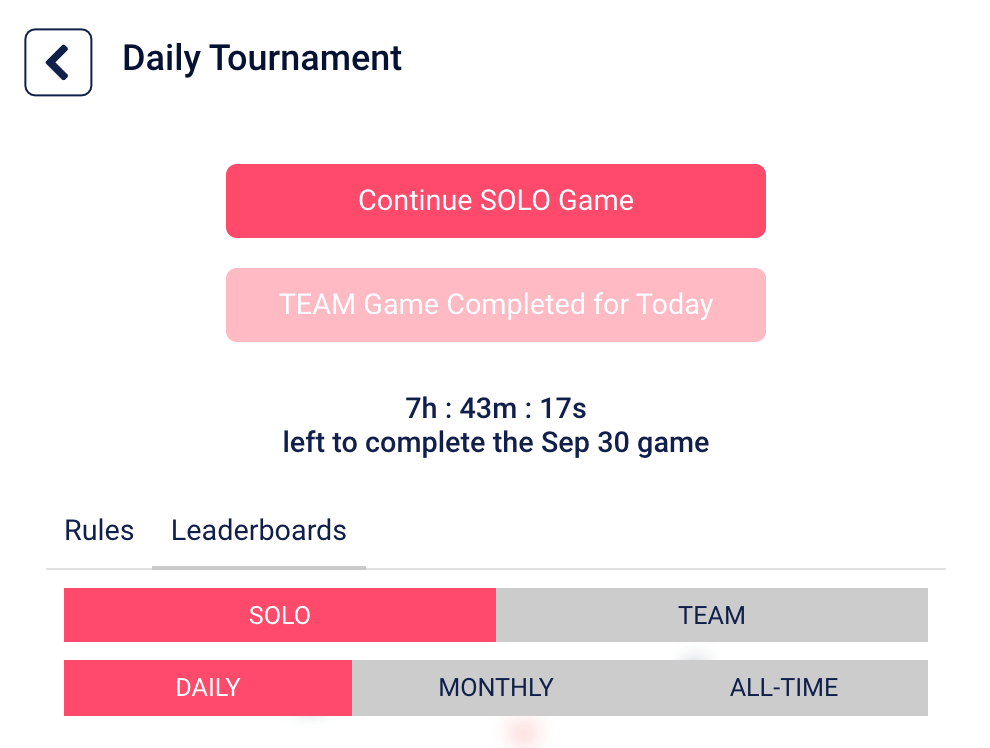 Daily Tournament

Continue SOLO Game

TEAM Game Completed for Today

7h : 43m : 17s
left to complete the Sep 30 game

Rules Leaderboards

SOLO TEAM

DAILY MONTHLY ALL-TIME